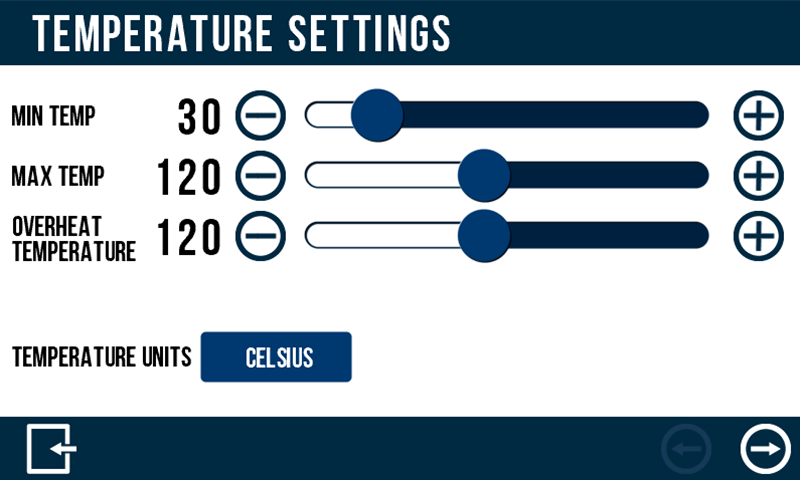 TEMPERATURE SETTINGS

MIN TEMP 30

MAX TEMP 120

OVERHEAT TEMPERATURE 120

TEMPERATURE UNITS CELSIUS